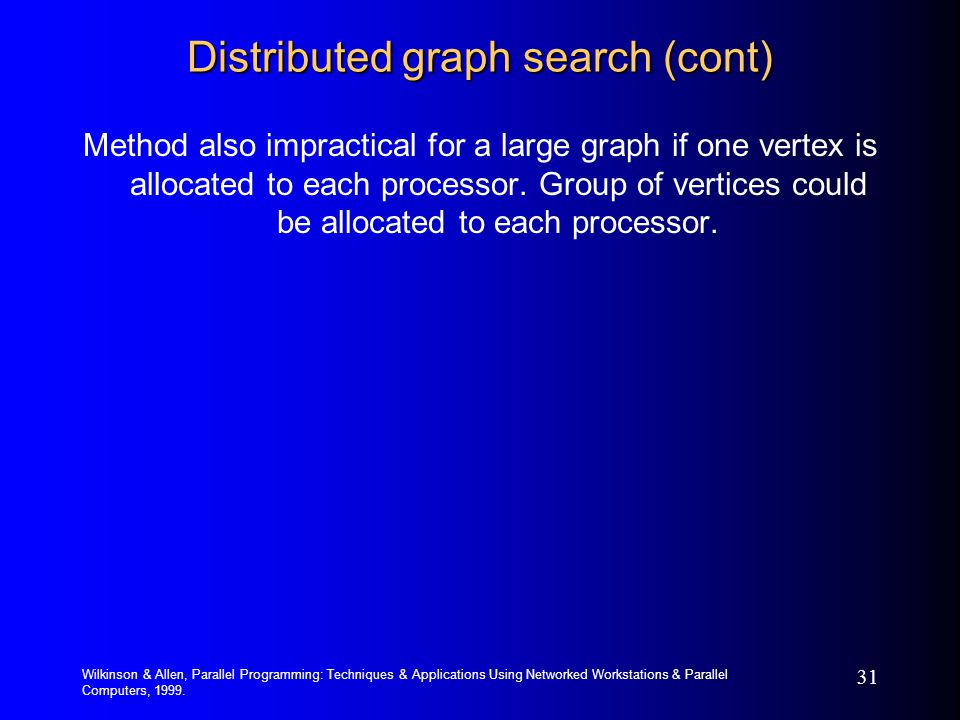 Distributed graph search (cont)

Method also impractical for a large graph if one vertex is allocated to each processor. Group of vertices could be allocated to each processor.

Wilkinson & Allen, Parallel Programming: Techniques & Applications Using Networked Workstations & Parallel Computers, 1999.

31